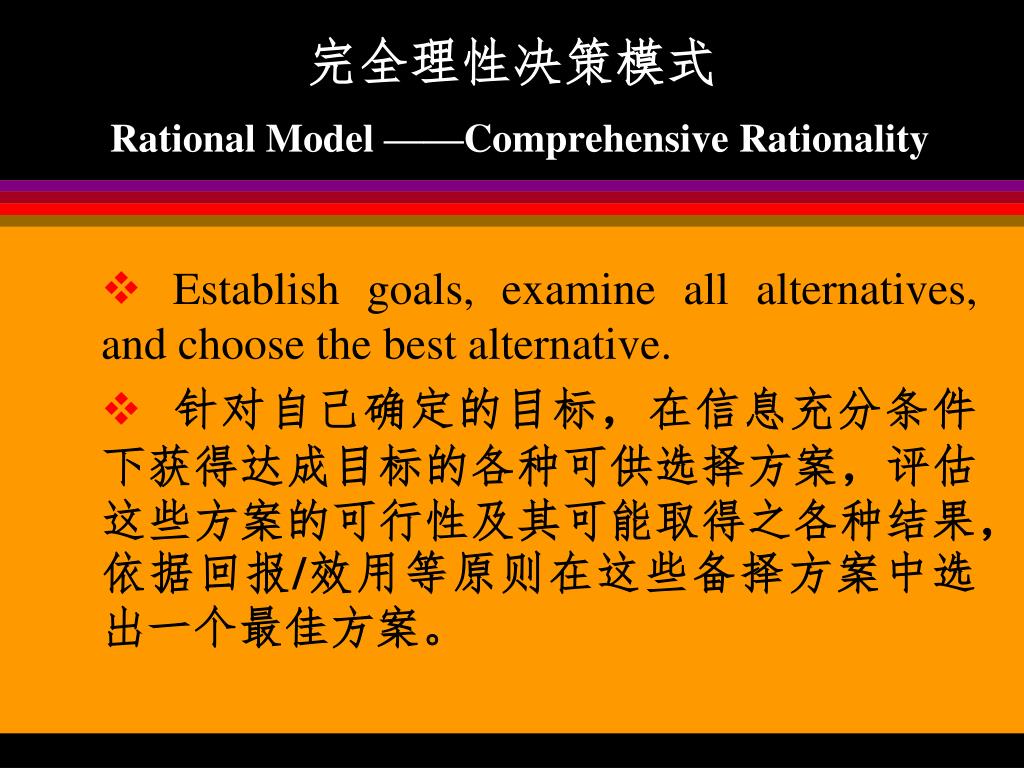 完全理性决策模式

Rational Model ——Comprehensive Rationality

❖ Establish goals, examine all alternatives, and choose the best alternative.

❖ 针对自己确定的目标，在信息充分条件下获得达成目标的各种可供选择方案，评估这些方案的可行性及其可能取得之各种结果，依据回报/效用等原则在这些备择方案中选出一个最佳方案。